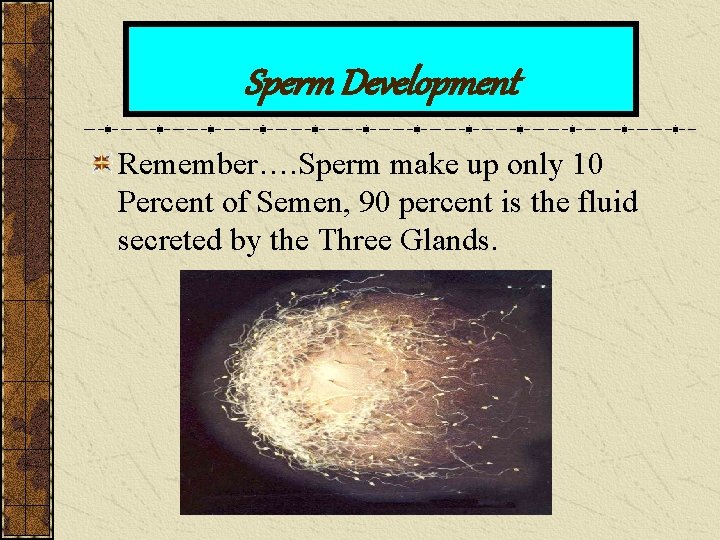 Sperm Development

Remember….Sperm make up only 10 Percent of Semen, 90 percent is the fluid secreted by the Three Glands.